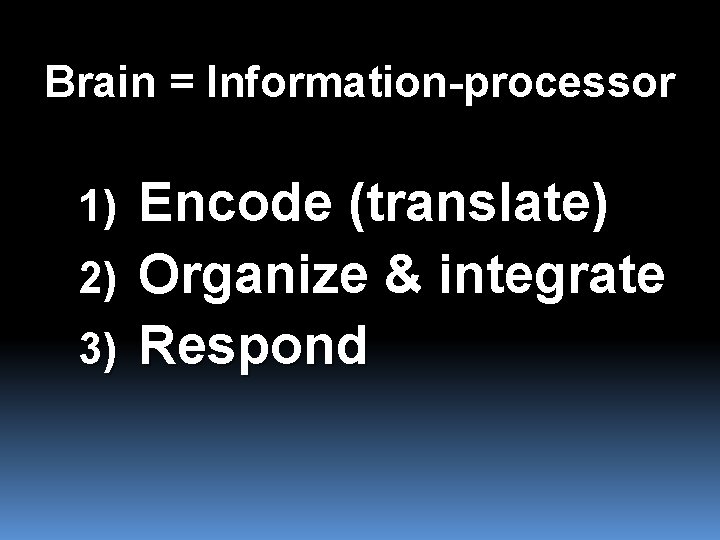 Brain = Information-processor

1) Encode (translate)
2) Organize & integrate
3) Respond